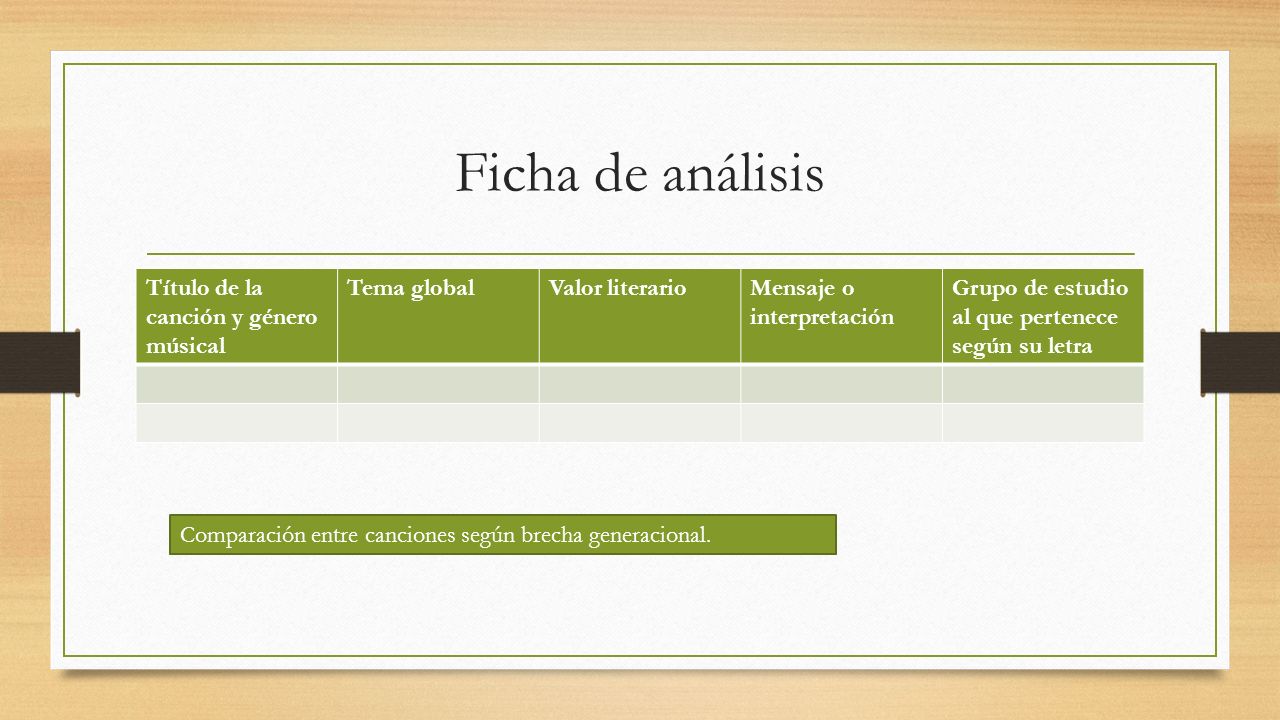 Ficha de análisis

| Título de la canción y género músical | Tema global | Valor literario | Mensaje o interpretación | Grupo de estudio al que pertenece según su letra |
|---|---|---|---|---|
| | | | | |
| | | | | |

Comparación entre canciones según brecha generacional.